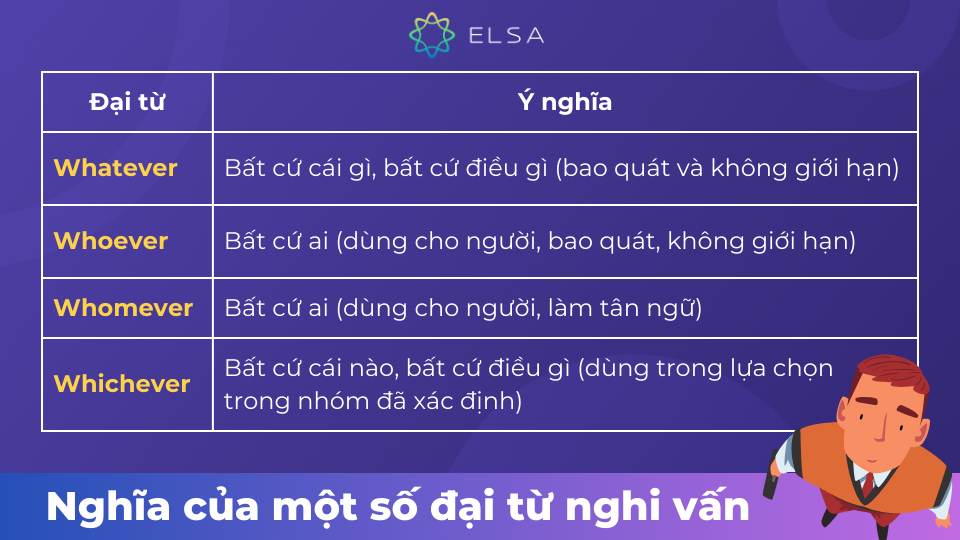 ELSA

| Đại từ | Ý nghĩa |
|---|---|
| Whatever | Bất cứ cái gì, bất cứ điều gì (bao quát và không giới hạn) |
| Whoever | Bất cứ ai (dùng cho người, bao quát, không giới hạn) |
| Whomever | Bất cứ ai (dùng cho người, làm tân ngữ) |
| Whichever | Bất cứ cái nào, bất cứ điều gì (dùng trong lựa chọn trong nhóm đã xác định) |

Nghĩa của một số đại từ nghi vấn